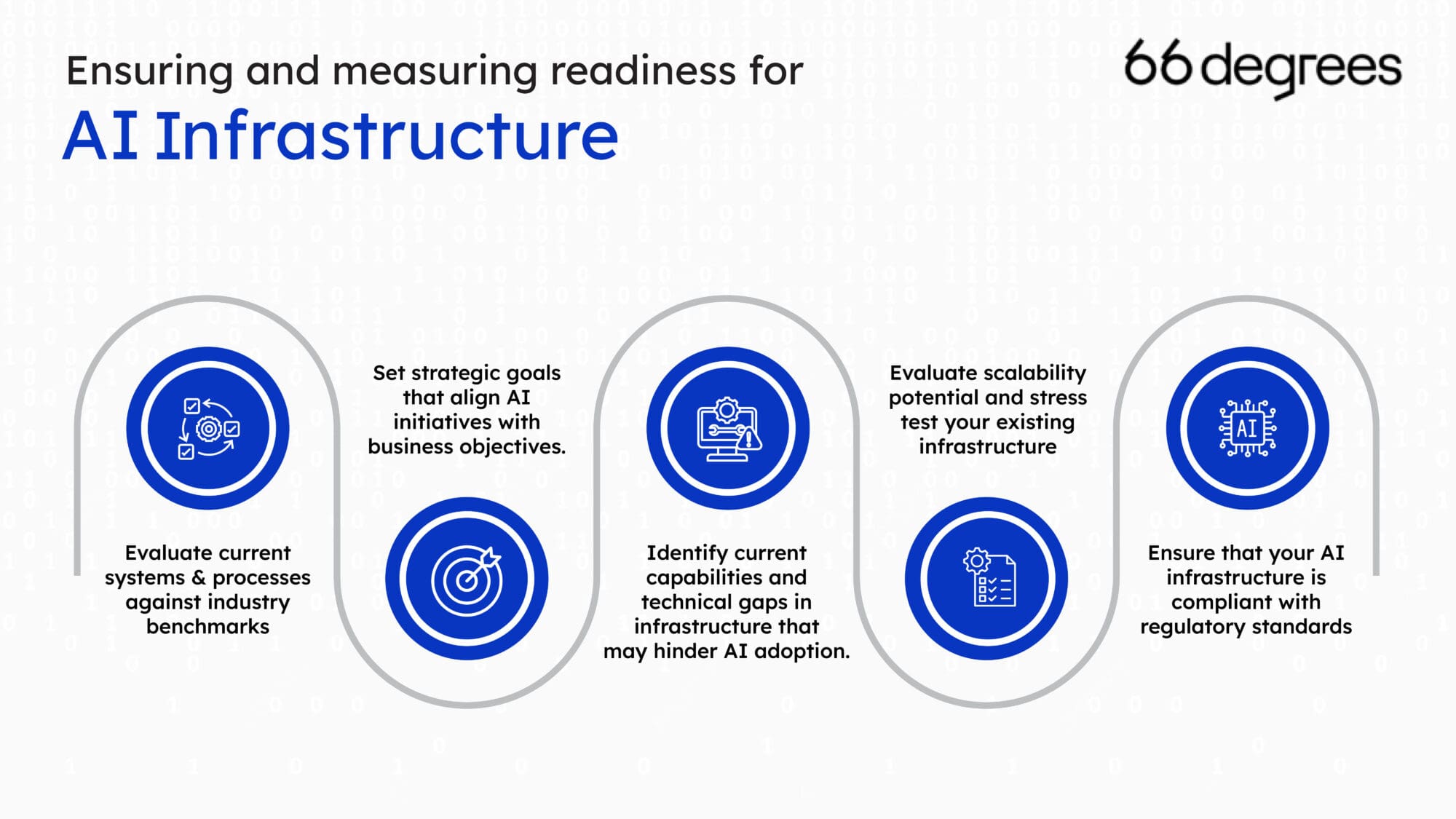 Ensuring and measuring readiness for
AI Infrastructure

66degrees

Evaluate current systems & processes against industry benchmarks

Set strategic goals that align AI initiatives with business objectives.

Identify current capabilities and technical gaps in infrastructure that may hinder AI adoption.

Evaluate scalability potential and stress test your existing infrastructure

AI

Ensure that your AI infrastructure is compliant with regulatory standards